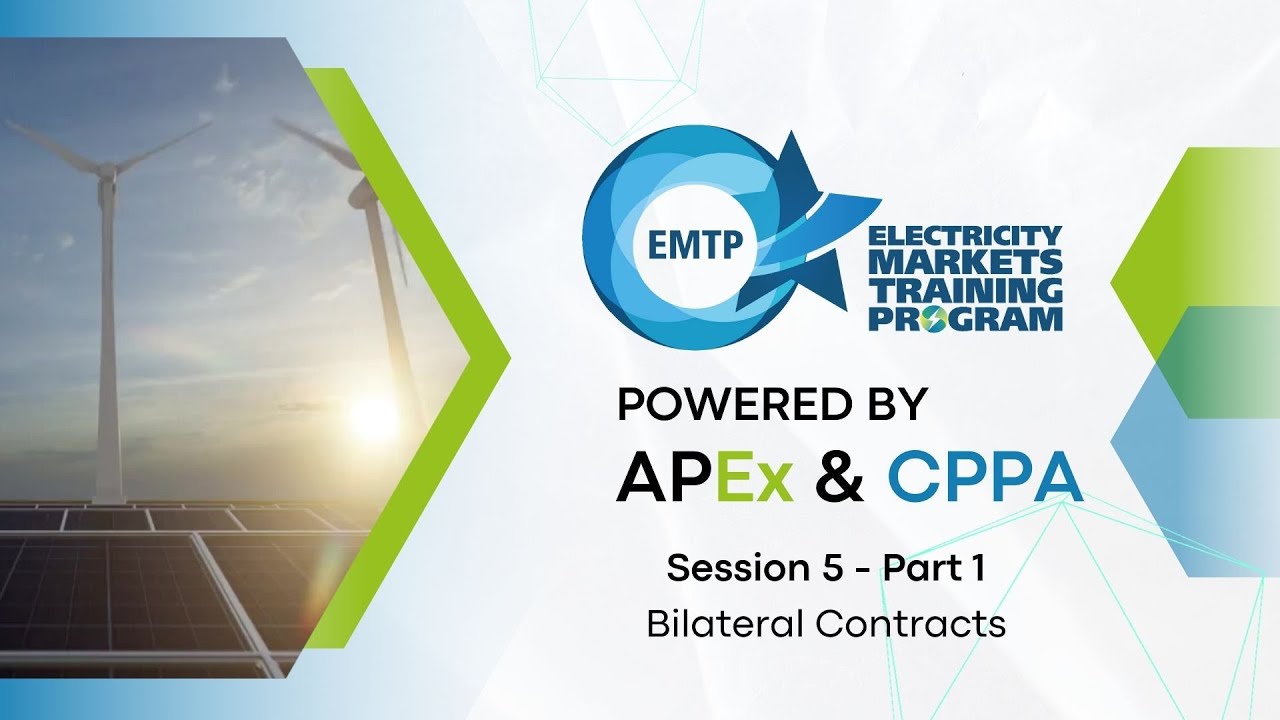 EMTP
ELECTRICITY MARKETS TRAINING PROGRAM

POWERED BY
APEx & CPPA

Session 5 - Part 1
Bilateral Contracts